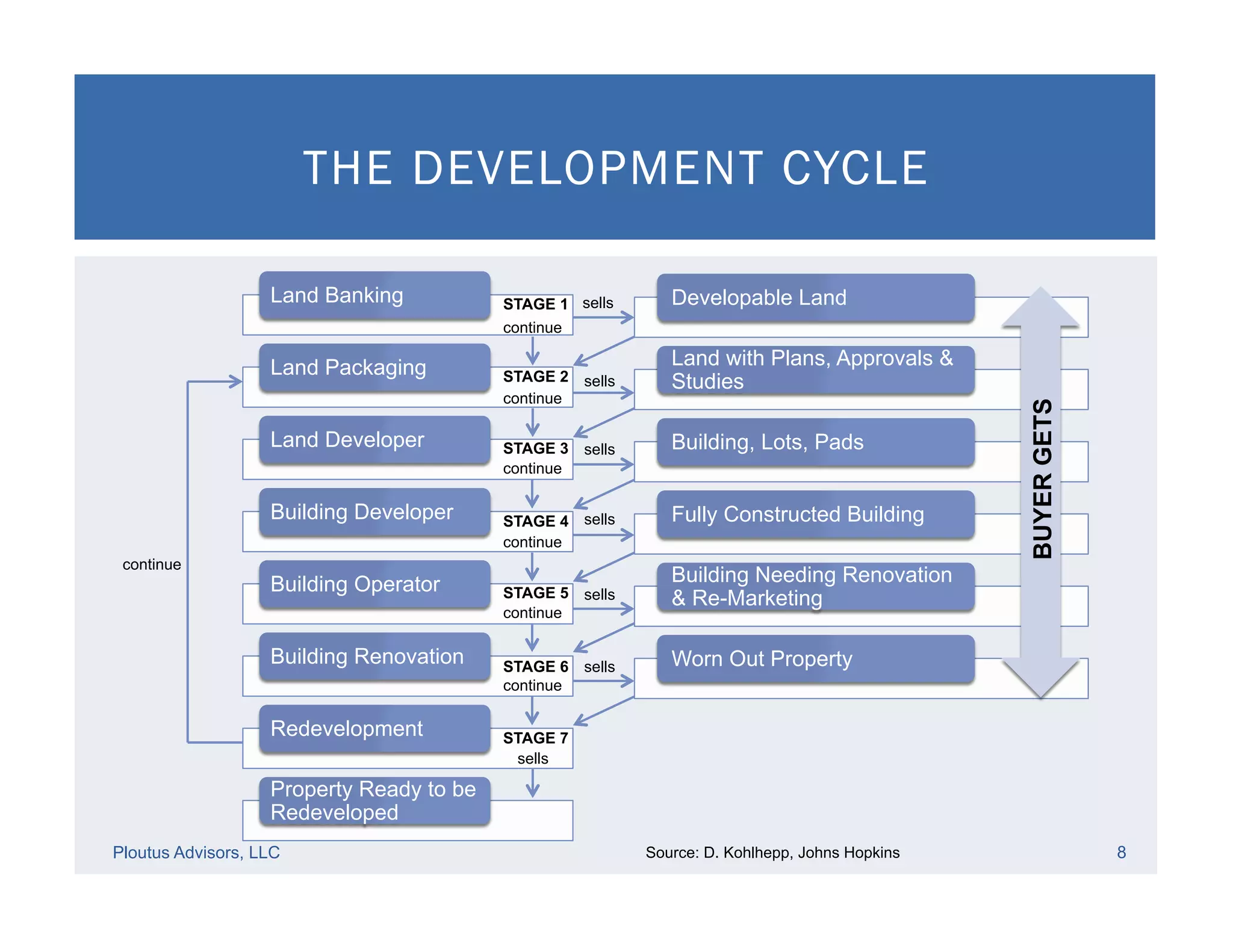 THE DEVELOPMENT CYCLE

Land Banking
STAGE 1
sells
continue
Developable Land

Land Packaging
STAGE 2
sells
continue
Land with Plans, Approvals & Studies

Land Developer
STAGE 3
sells
continue
Building, Lots, Pads

Building Developer
STAGE 4
sells
continue
Fully Constructed Building

continue

Building Operator
STAGE 5
sells
continue
Building Needing Renovation & Re-Marketing

Building Renovation
STAGE 6
sells
continue
Worn Out Property

Redevelopment
STAGE 7
sells

Property Ready to be Redeveloped

BUYER GETS

Ploutus Advisors, LLC
Source: D. Kohlhepp, Johns Hopkins
8